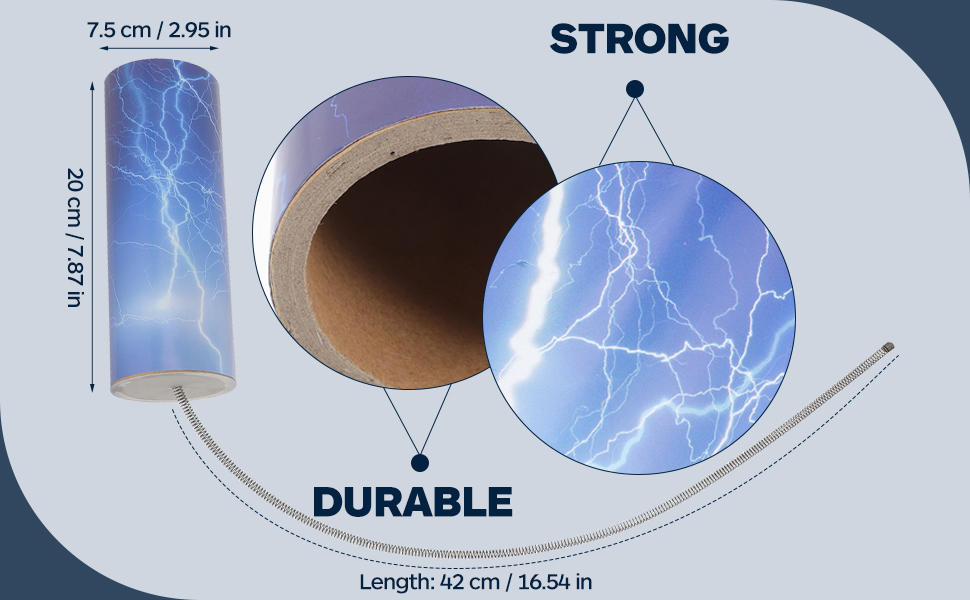 7.5 cm / 2.95 in

STRONG

20 cm / 7.87 in

DURABLE

Length: 42 cm / 16.54 in